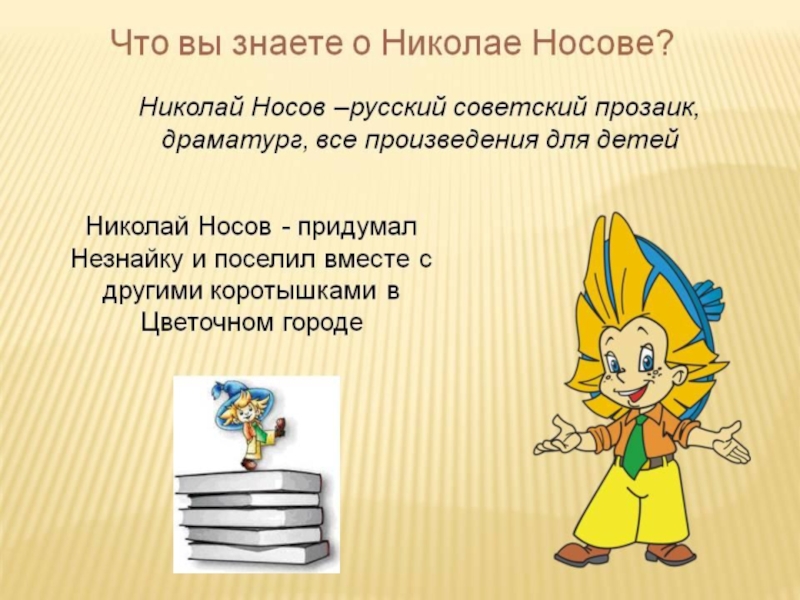 Что вы знаете о Николае Носове?

Николай Носов –русский советский прозаик, драматург, все произведения для детей

Николай Носов - придумал Незнайку и поселил вместе с другими коротышками в Цветочном городе